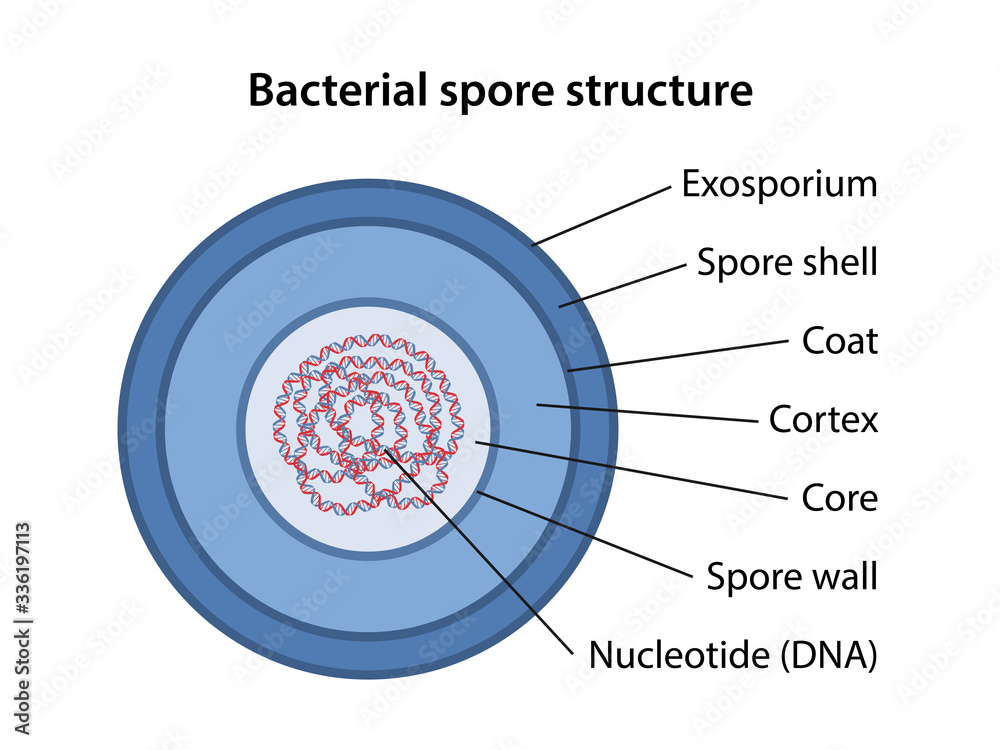 Bacterial spore structure

Exosporium
Spore shell
Coat
Cortex
Core
Spore wall
Nucleotide (DNA)

Adobe Stock | #336197113